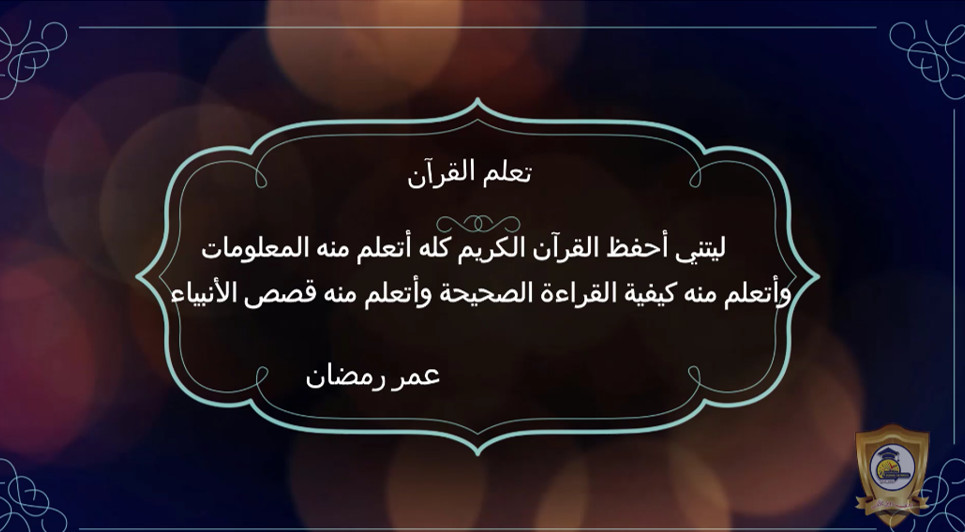 تعلم القرآن

ليتني أحفظ القرآن الكريم كله أتعلم منه المعلومات وأتعلم منه كيفية القراءة الصحيحة وأتعلم منه قصص الأنبياء

عمر رمضان